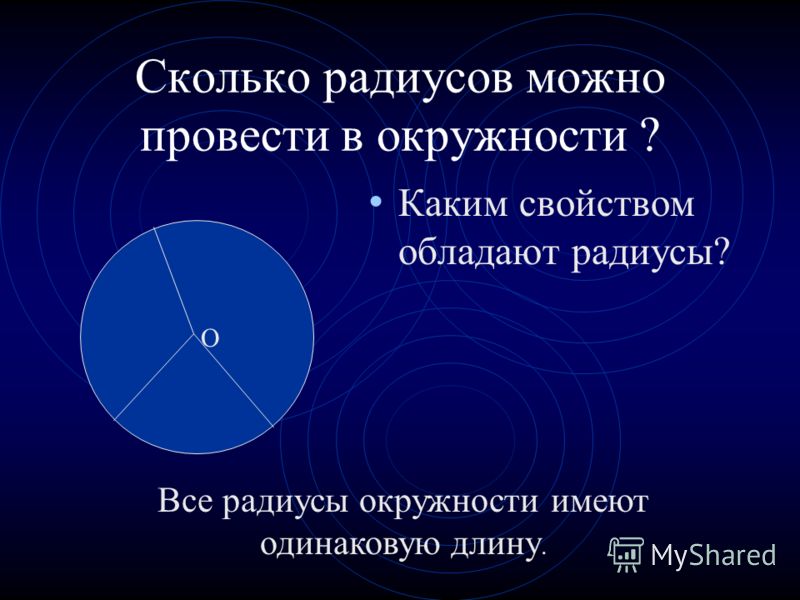 Сколько радиусов можно провести в окружности ?

• Каким свойством обладают радиусы?

O

Все радиусы окружности имеют одинаковую длину.

MyShared